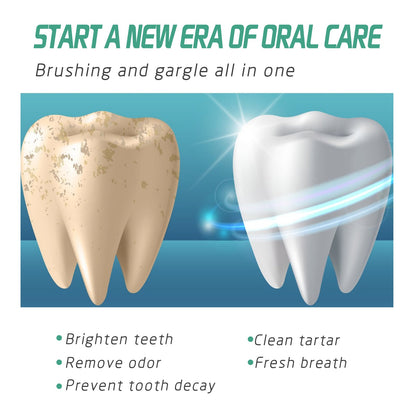 START A NEW ERA OF ORAL CARE

Brushing and gargle all in one

• Brighten teeth
• Remove odor
• Prevent tooth decay

• Clean tartar
• Fresh breath